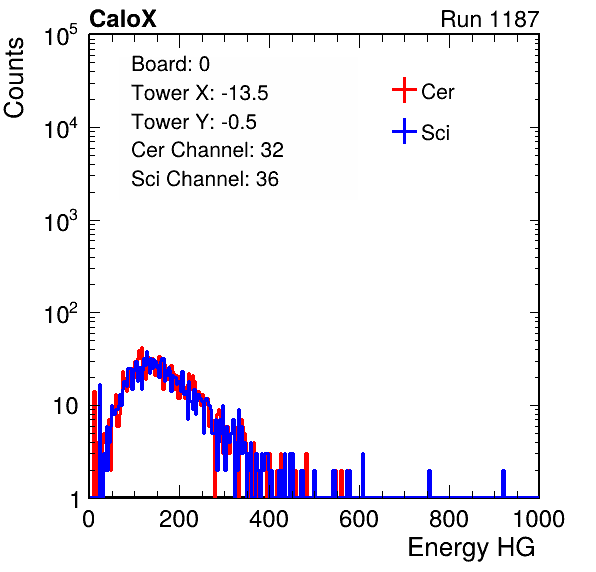 CaloX

Run 1187

Counts

$10^5$

$10^4$

$10^3$

$10^2$

10

1

Board: 0
Tower X: -13.5
Tower Y: -0.5
Cer Channel: 32
Sci Channel: 36

Cer

Sci

0 200 400 600 800 1000

Energy HG